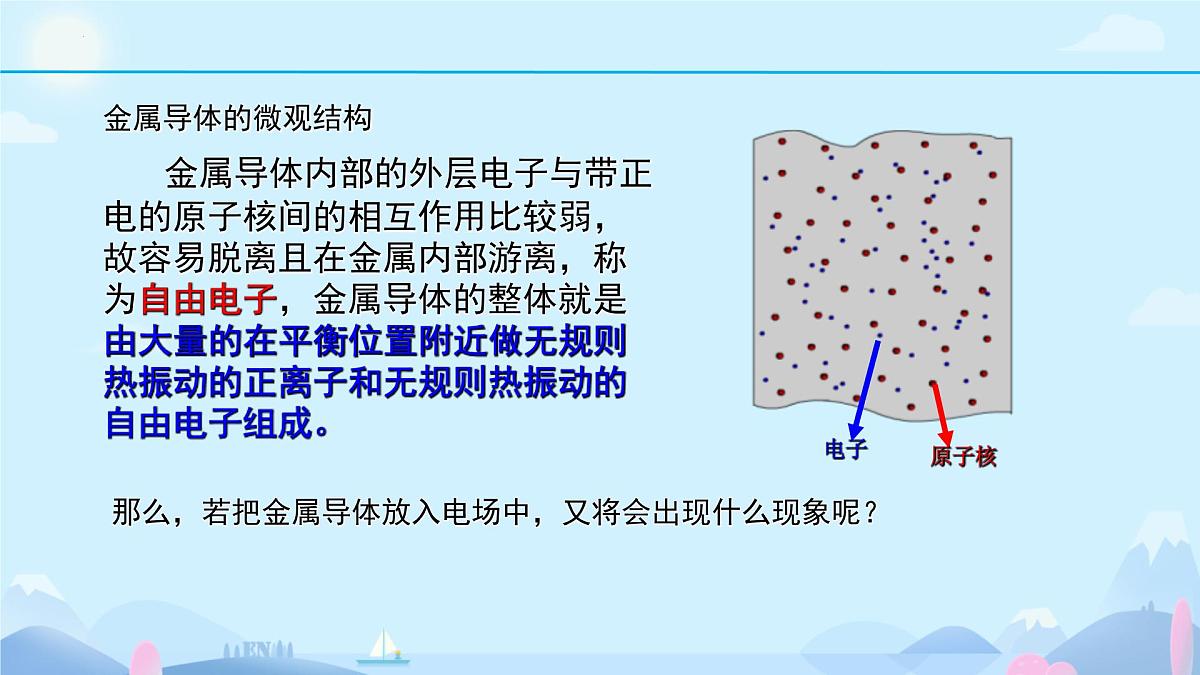 金属导体的微观结构

金属导体内部的外层电子与带正电的原子核间的相互作用比较弱，故容易脱离且在金属内部游离，称为自由电子，金属导体的整体就是由大量的在平衡位置附近做无规则热振动的正离子和无规则热振动的自由电子组成。

电子

原子核

那么，若把金属导体放入电场中，又将会出现什么现象呢？